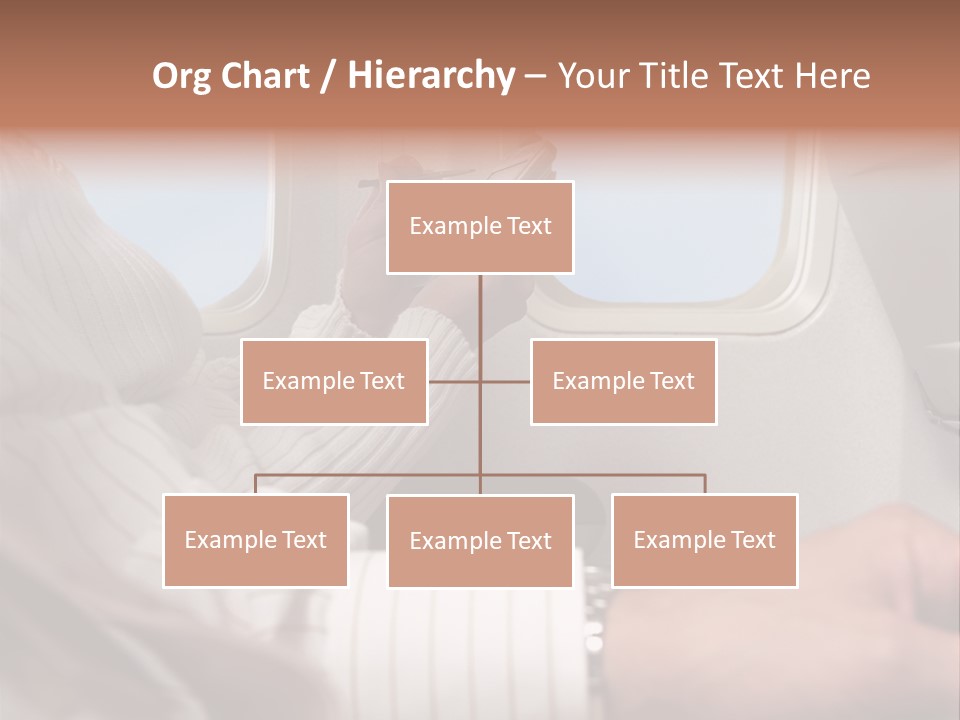 Org Chart / Hierarchy – Your Title Text Here

Example Text

Example Text

Example Text

Example Text

Example Text

Example Text